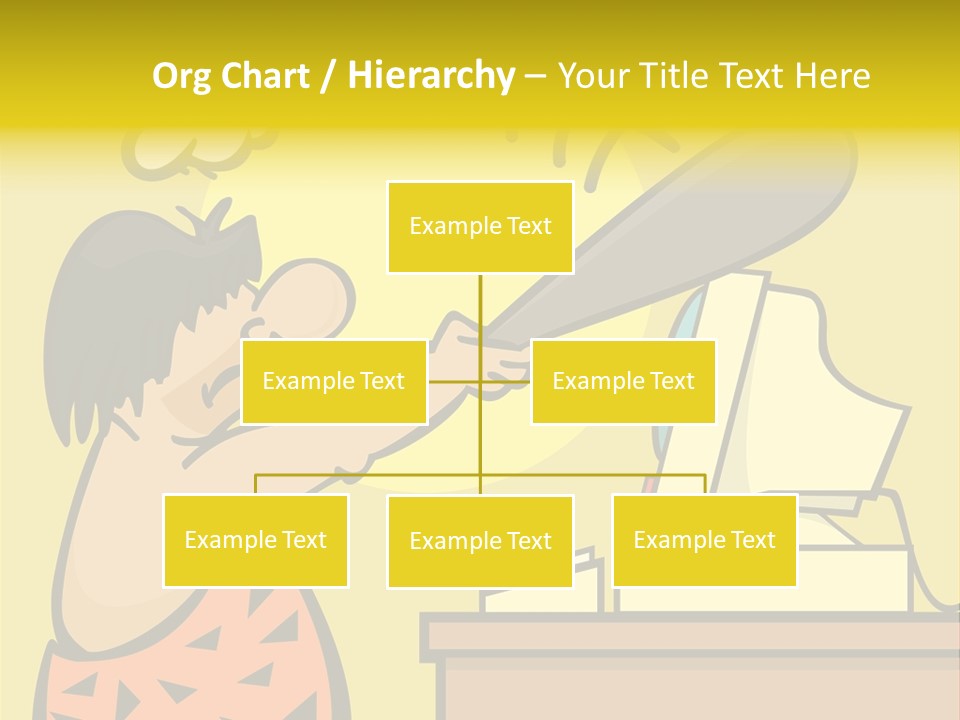 Org Chart / Hierarchy – Your Title Text Here

Example Text

Example Text

Example Text

Example Text

Example Text

Example Text